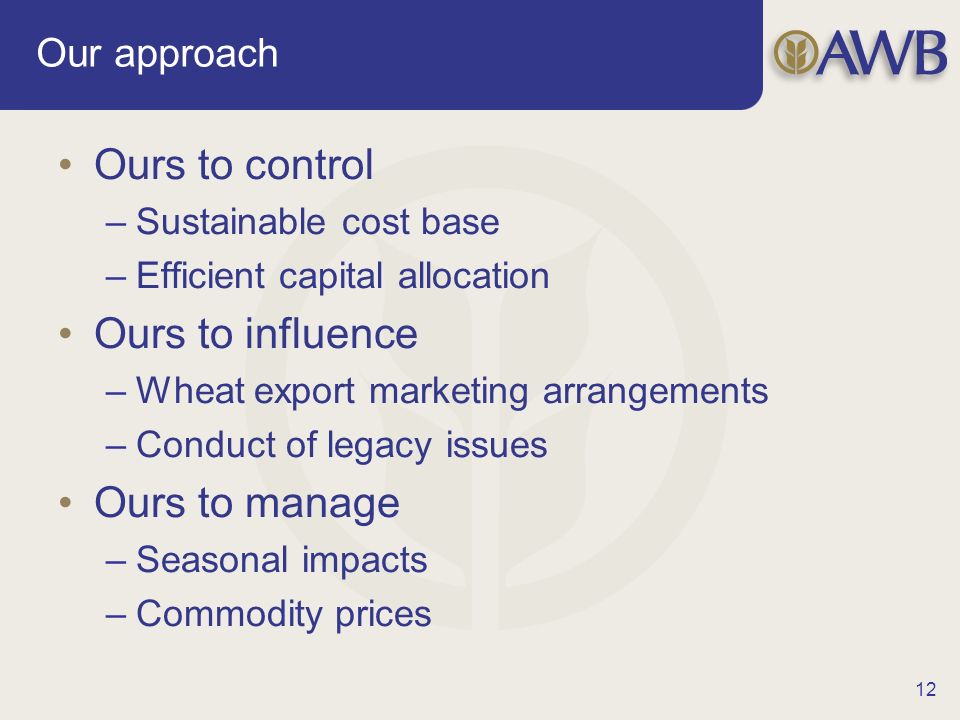 Our approach

AWB

• Ours to control
– Sustainable cost base
– Efficient capital allocation
• Ours to influence
– Wheat export marketing arrangements
– Conduct of legacy issues
• Ours to manage
– Seasonal impacts
– Commodity prices

12